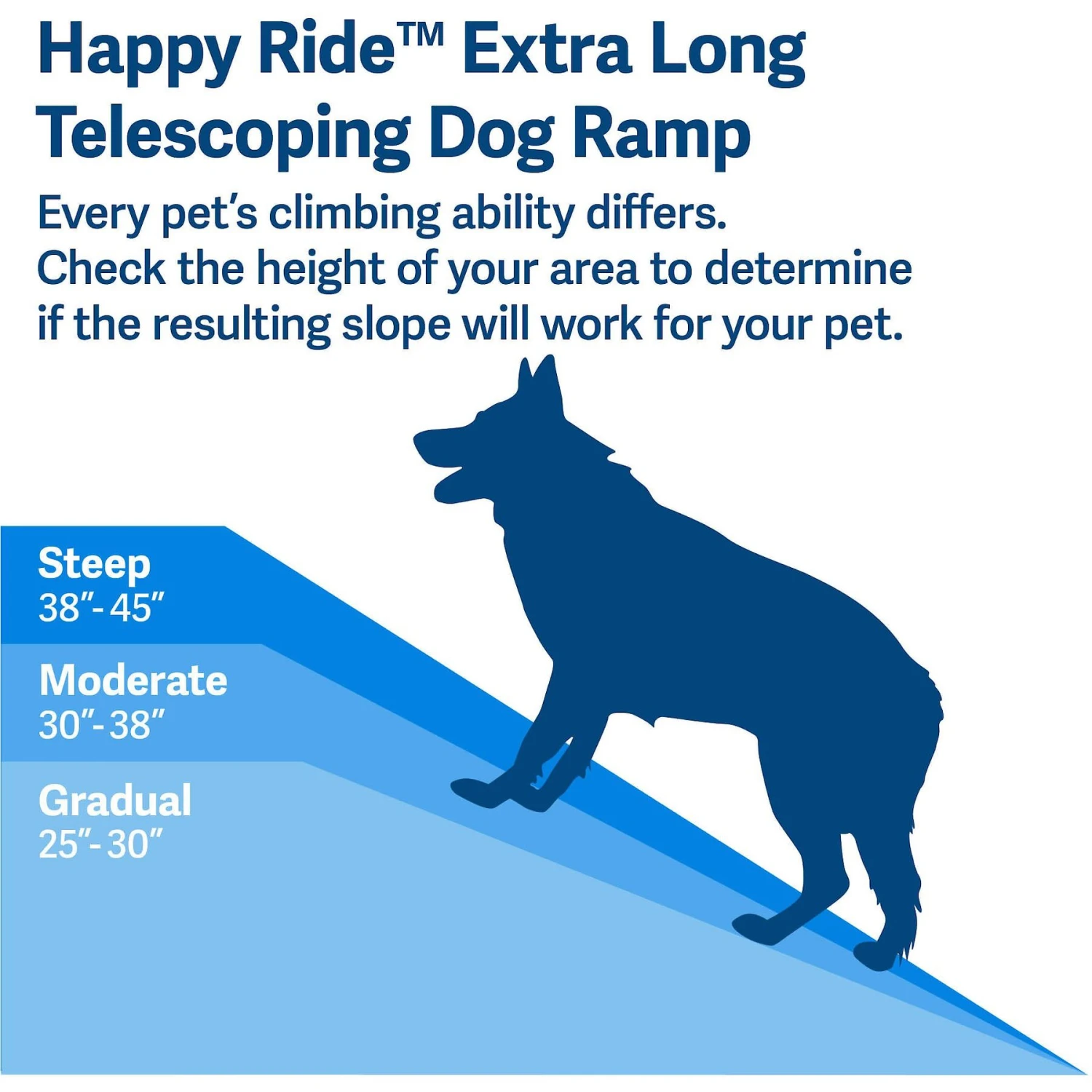 Happy Ride™ Extra Long Telescoping Dog Ramp

Every pet's climbing ability differs. Check the height of your area to determine if the resulting slope will work for your pet.

Steep
38"-45"

Moderate
30"-38"

Gradual
25"-30"